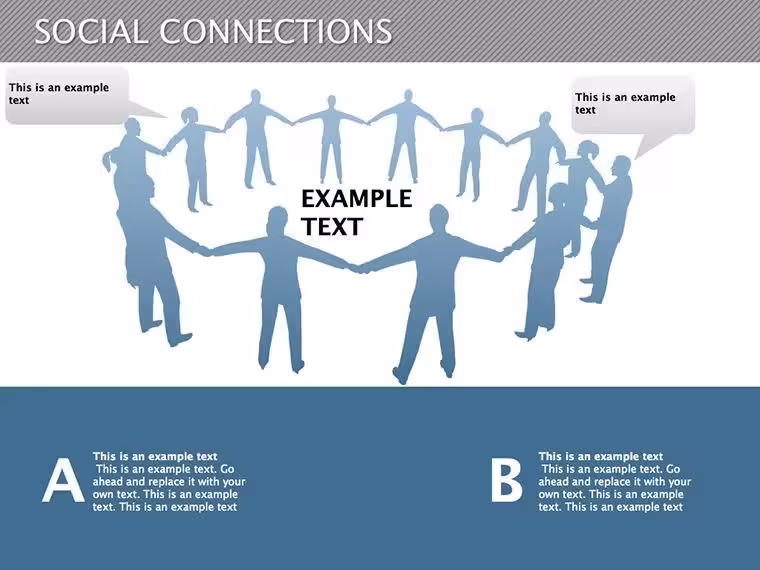 SOCIAL CONNECTIONS

This is an example text

This is an example text

EXAMPLE TEXT

A

This is an example text
This is an example text. Go ahead and replace it with your own text. This is an example text. This is an example text

B

This is an example text
This is an example text. Go ahead and replace it with your own text. This is an example text. This is an example text